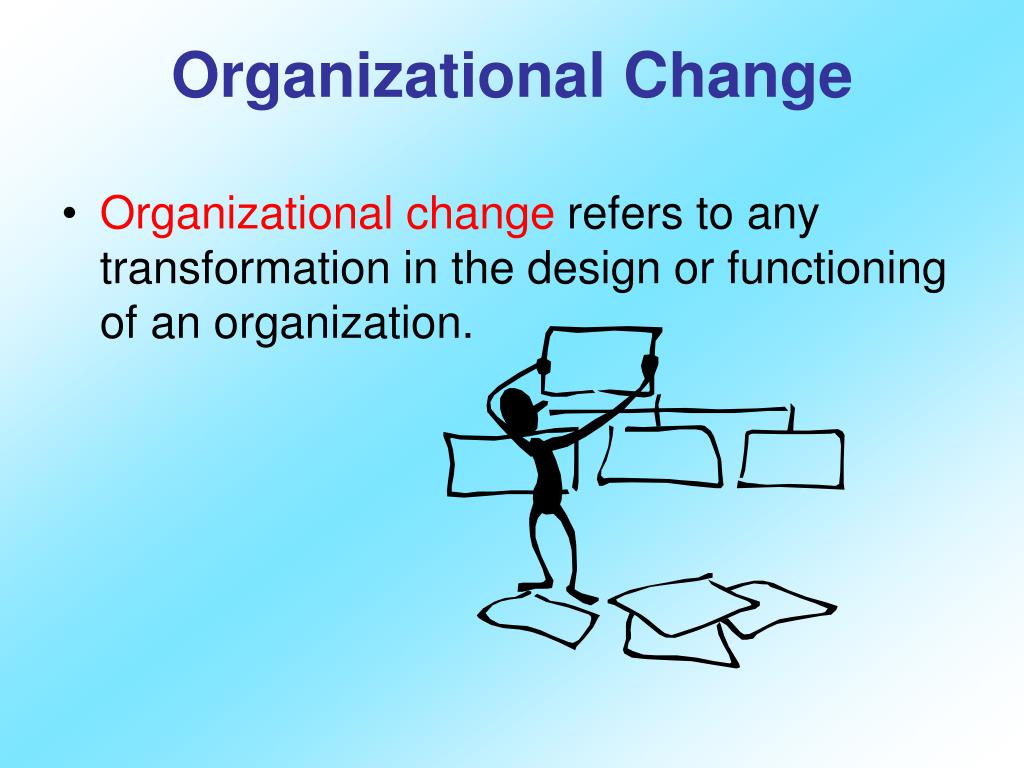 Organizational Change

• Organizational change refers to any transformation in the design or functioning of an organization.